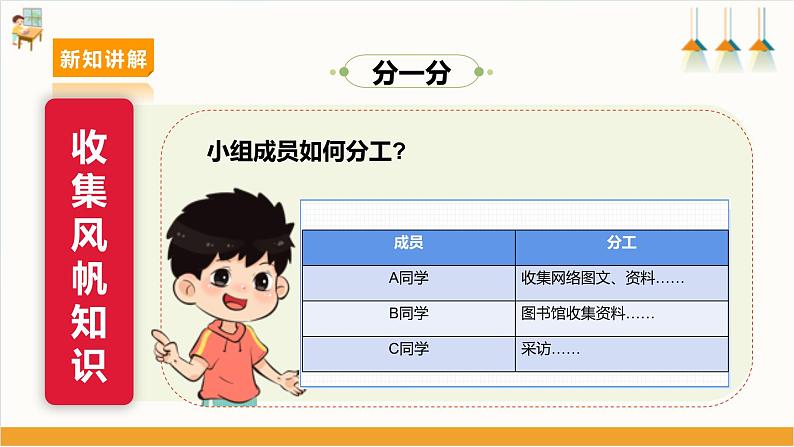 新知讲解

分一分

收集风帆知识

小组成员如何分工？

| 成员 | 分工 |
|---|---|
| A同学 | 收集网络图文、资料…… |
| B同学 | 图书馆收集资料…… |
| C同学 | 采访…… |